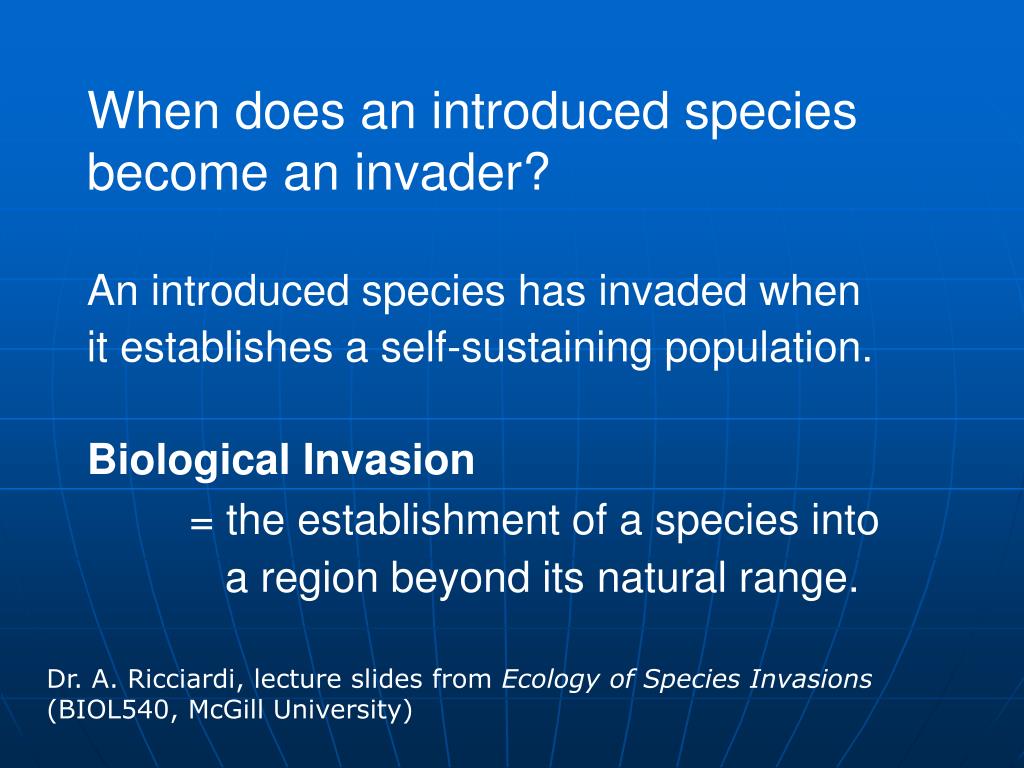 When does an introduced species become an invader?

An introduced species has invaded when it establishes a self-sustaining population.

Biological Invasion

= the establishment of a species into a region beyond its natural range.

Dr. A. Ricciardi, lecture slides from Ecology of Species Invasions (BIOL540, McGill University)